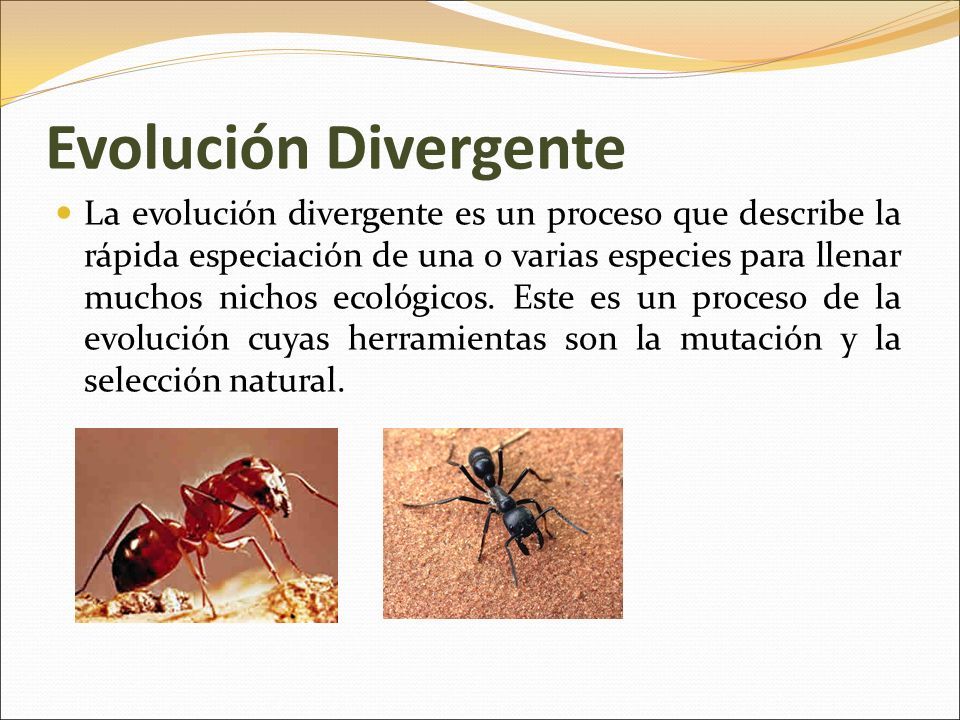 Evolución Divergente

La evolución divergente es un proceso que describe la rápida especiación de una o varias especies para llenar muchos nichos ecológicos. Este es un proceso de la evolución cuyas herramientas son la mutación y la selección natural.